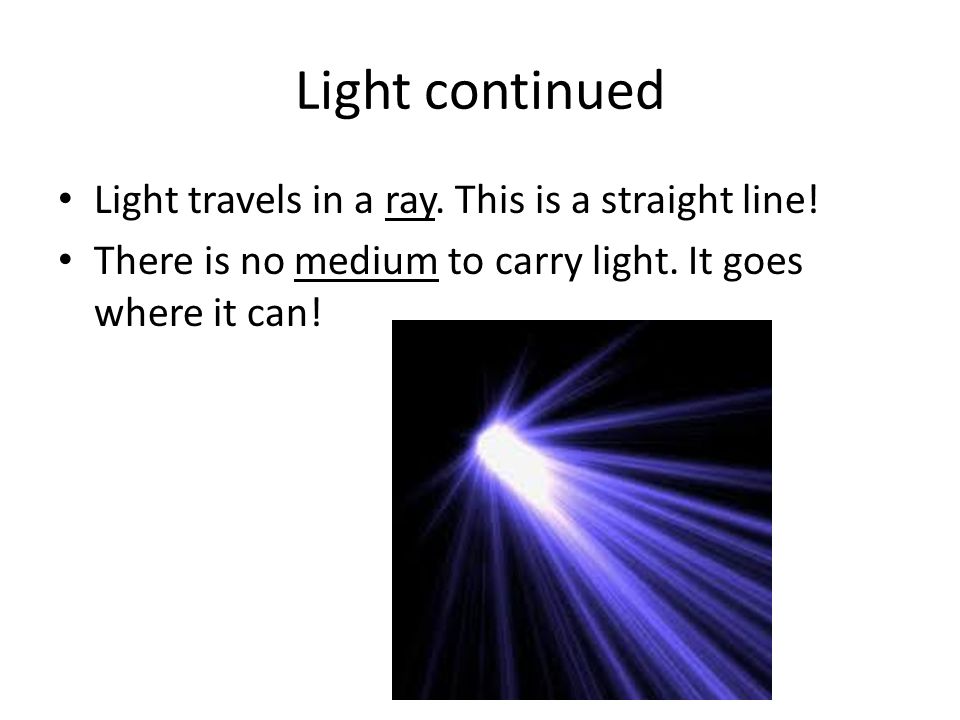 Light continued

• Light travels in a ray. This is a straight line!
• There is no medium to carry light. It goes where it can!